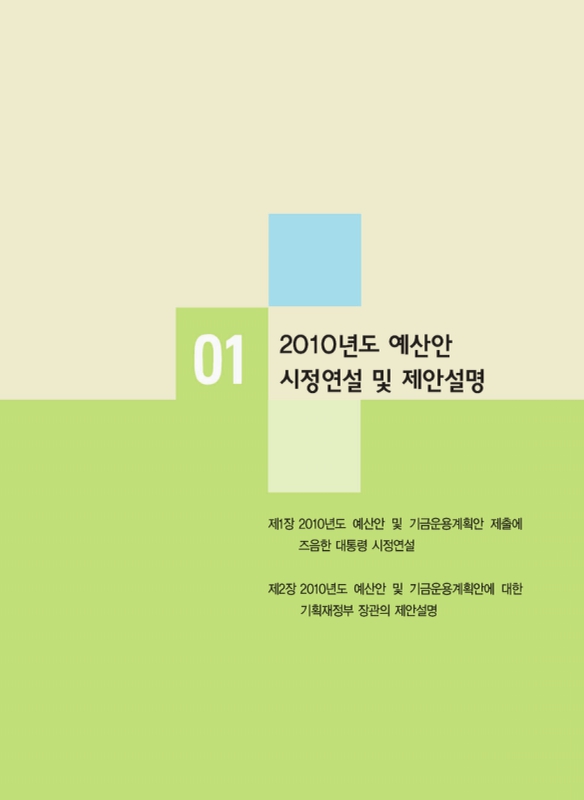 01

2010년도 예산안
시정연설 및 제안설명

제1장 2010년도 예산안 및 기금운용계획안 제출에 즈음한 대통령 시정연설

제2장 2010년도 예산안 및 기금운용계획안에 대한 기획재정부 장관의 제안설명